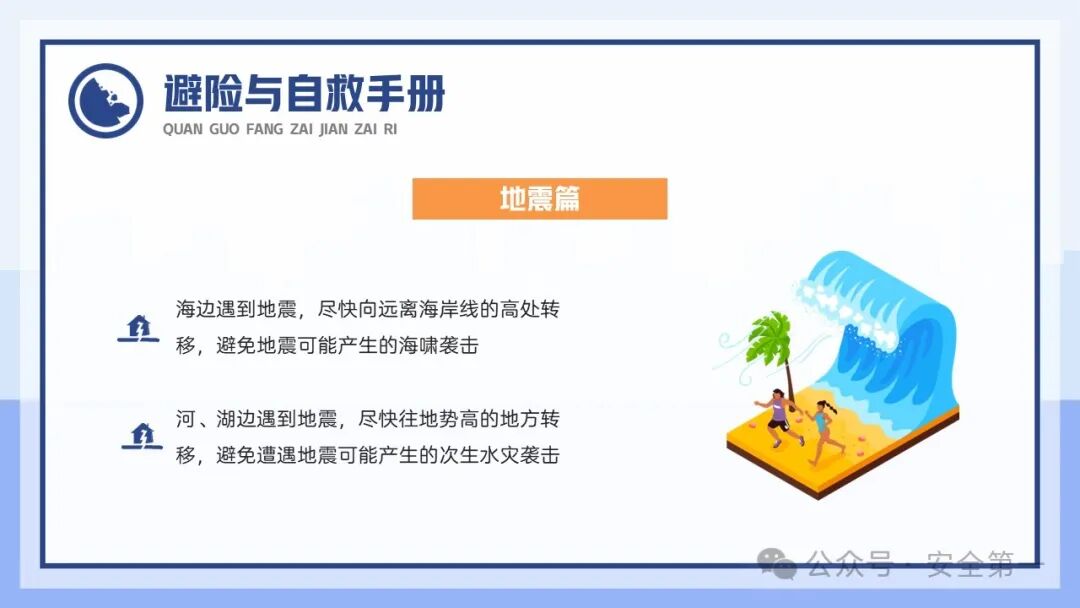 避险与自救手册
QUAN GUO FANG ZAI JIAN ZAI RI

地震篇

海边遇到地震，尽快向远离海岸线的高处转移，避免地震可能产生的海啸袭击

河、湖边遇到地震，尽快往地势高的地方转移，避免遭遇地震可能产生的次生水灾袭击

公众号 · 安全第一